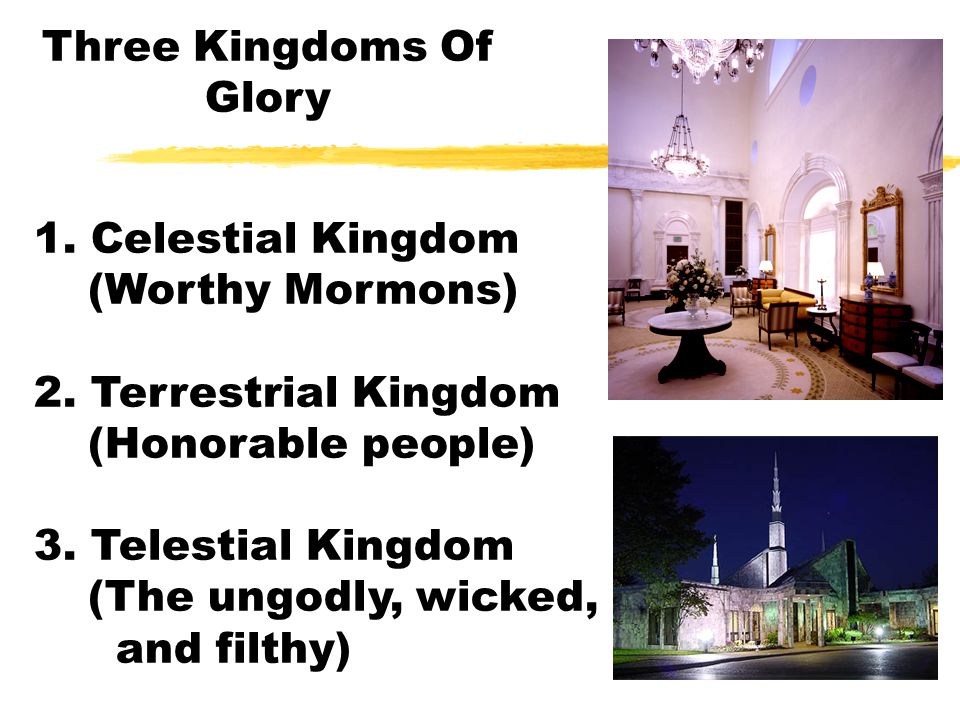 Three Kingdoms Of Glory

1. Celestial Kingdom (Worthy Mormons)

2. Terrestrial Kingdom (Honorable people)

3. Telestial Kingdom (The ungodly, wicked, and filthy)